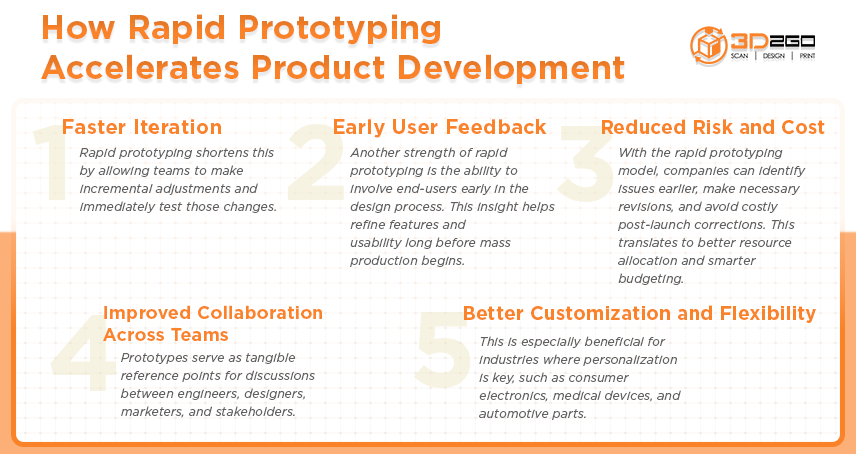 How Rapid Prototyping Accelerates Product Development

3D2GO
SCAN | DESIGN | PRINT

1
Faster Iteration
Rapid prototyping shortens this by allowing teams to make incremental adjustments and immediately test those changes.

2
Early User Feedback
Another strength of rapid prototyping is the ability to involve end-users early in the design process. This insight helps refine features and usability long before mass production begins.

3
Reduced Risk and Cost
With the rapid prototyping model, companies can identify issues earlier, make necessary revisions, and avoid costly post-launch corrections. This translates to better resource allocation and smarter budgeting.

4
Improved Collaboration Across Teams
Prototypes serve as tangible reference points for discussions between engineers, designers, marketers, and stakeholders.

5
Better Customization and Flexibility
This is especially beneficial for industries where personalization is key, such as consumer electronics, medical devices, and automotive parts.